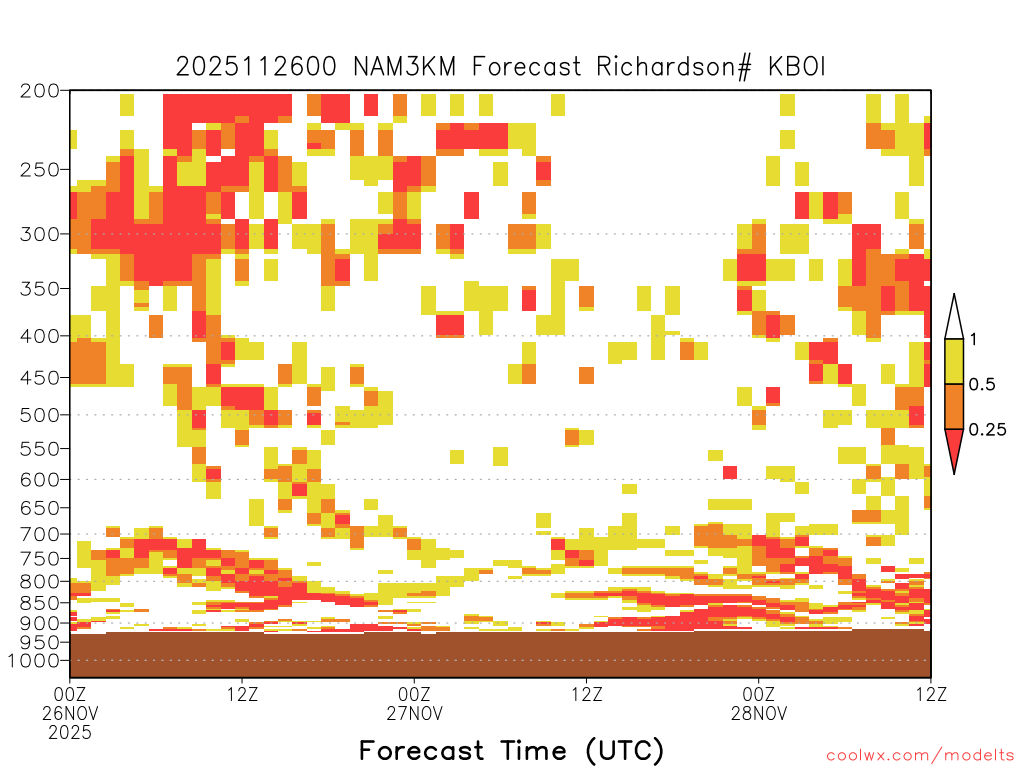 2025112600 NAM3KM Forecast Richardson# KBOI

200
250
300
350
400
450
500
550
600
650
700
750
800
850
900
950
1000

1
0.5
0.25

00Z
26NOV
2025
12Z
00Z
27NOV
12Z
00Z
28NOV
12Z

Forecast Time (UTC)

coolwx.com/modelts